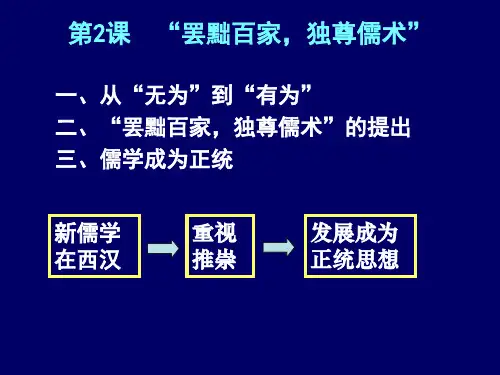 第2课　“罢黜百家，独尊儒术”

一、从“无为”到“有为”
二、“罢黜百家，独尊儒术”的提出
三、儒学成为正统

新儒学在西汉

重视推崇

发展成为正统思想